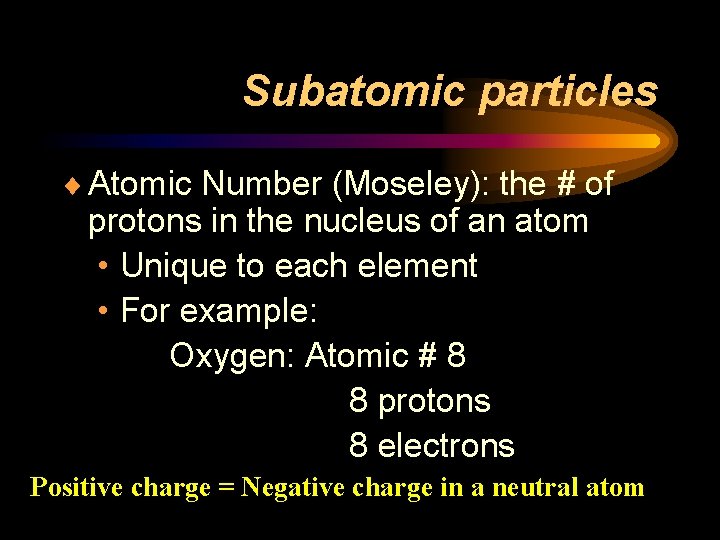 Subatomic particles

♦ Atomic Number (Moseley): the # of protons in the nucleus of an atom

• Unique to each element

• For example:

Oxygen: Atomic # 8

8 protons

8 electrons

Positive charge = Negative charge in a neutral atom